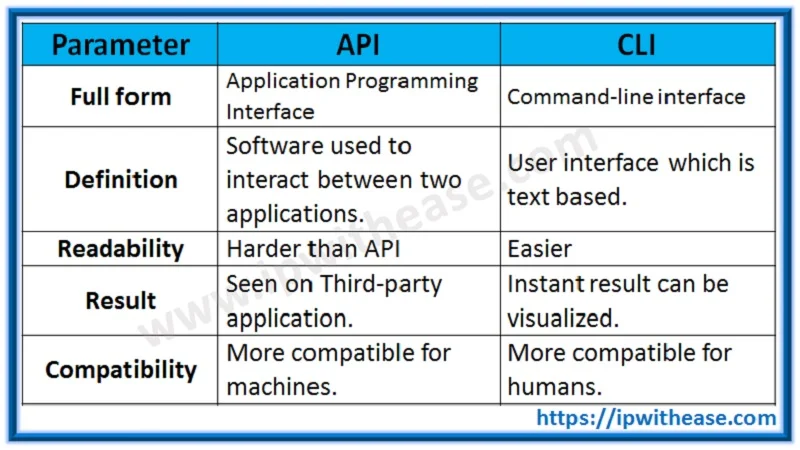 | Parameter | API | CLI |
|---|---|---|
| Full form | Application Programming Interface | Command-line interface |
| Definition | Software used to interact between two applications. | User interface which is text based. |
| Readability | Harder than API | Easier |
| Result | Seen on Third-party application. | Instant result can be visualized. |
| Compatibility | More compatible for machines. | More compatible for humans. |

www.ipwithease.com

https://ipwithease.com